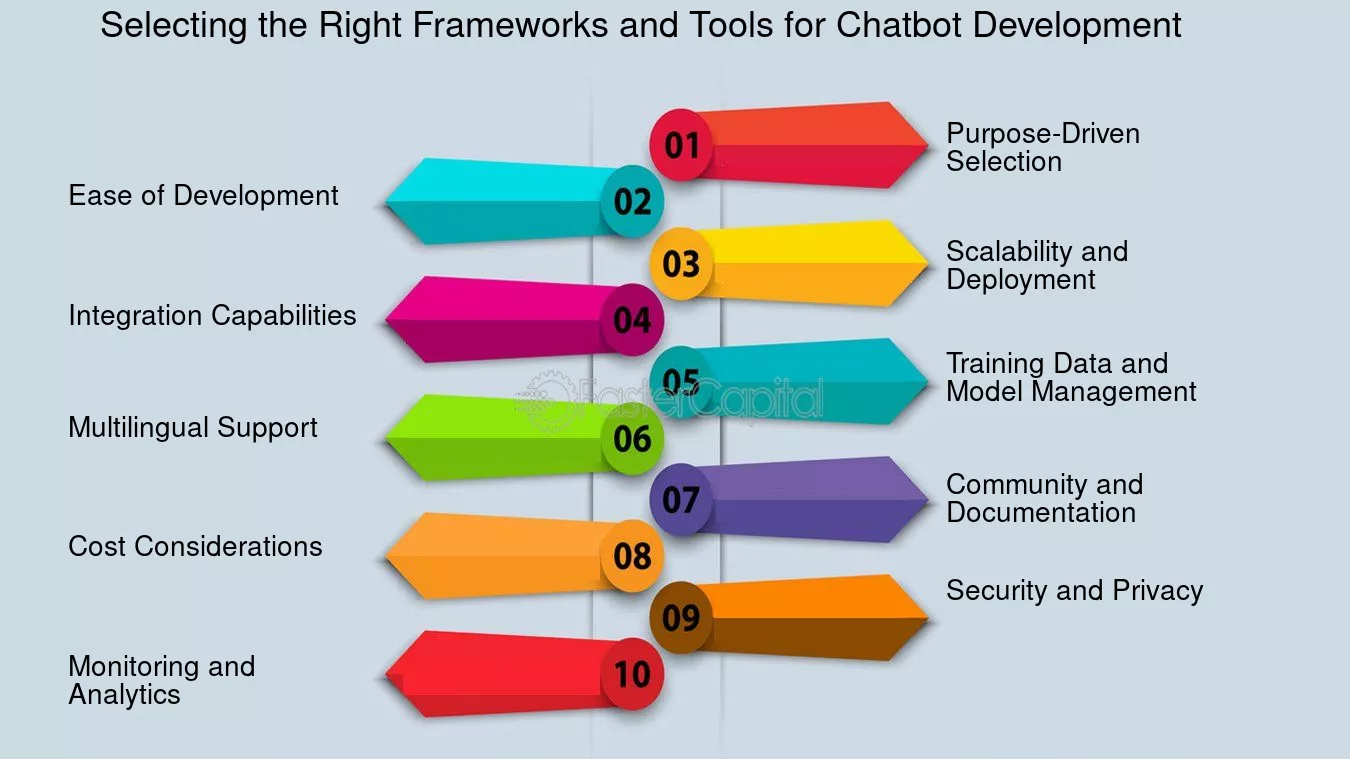 Selecting the Right Frameworks and Tools for Chatbot Development

01 Purpose-Driven Selection

02 Ease of Development

03 Scalability and Deployment

04 Integration Capabilities

05 Training Data and Model Management

06 Multilingual Support

07 Community and Documentation

08 Cost Considerations

09 Security and Privacy

10 Monitoring and Analytics

FasterCapital